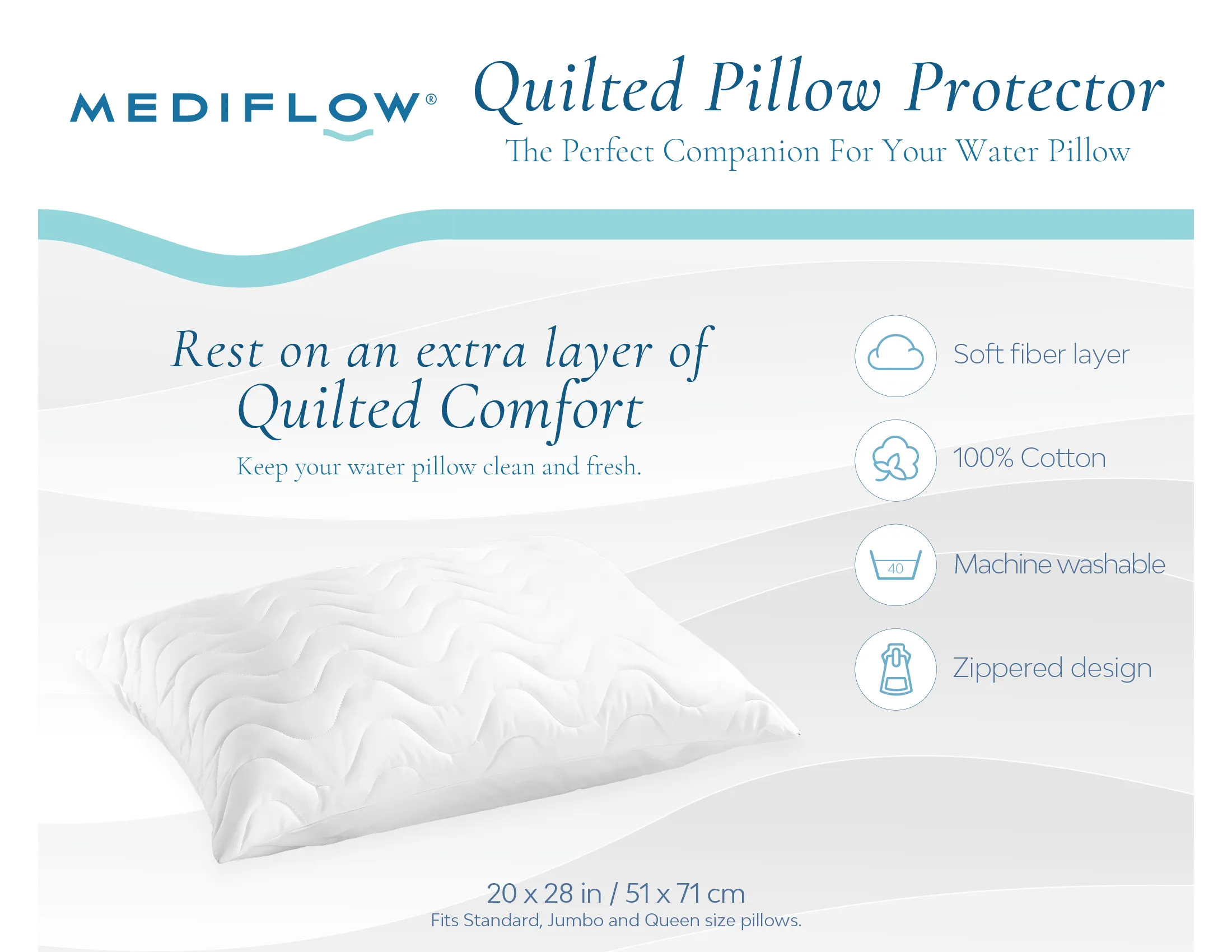 MEDIFLOW®

Quilted Pillow Protector

The Perfect Companion For Your Water Pillow

Rest on an extra layer of Quilted Comfort

Keep your water pillow clean and fresh.

Soft fiber layer

100% Cotton

40

Machine washable

Zippered design

20 x 28 in / 51 x 71 cm

Fits Standard, Jumbo and Queen size pillows.